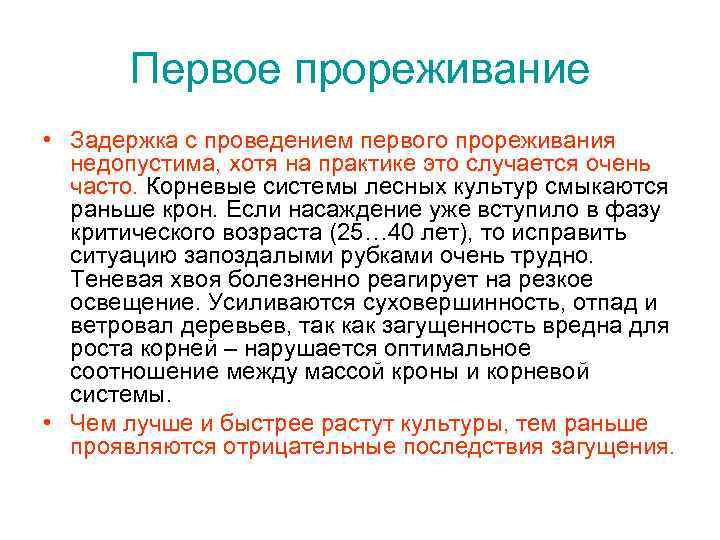 Первое прореживание

• Задержка с проведением первого прореживания недопустима, хотя на практике это случается очень часто. Корневые системы лесных культур смыкаются раньше крон. Если насаждение уже вступило в фазу критического возраста (25…40 лет), то исправить ситуацию запоздалыми рубками очень трудно. Теневая хвоя болезненно реагирует на резкое освещение. Усиливаются суховершинность, отпад и ветровал деревьев, так как загущенность вредна для роста корней – нарушается оптимальное соотношение между массой кроны и корневой системы.
• Чем лучше и быстрее растут культуры, тем раньше проявляются отрицательные последствия загущения.